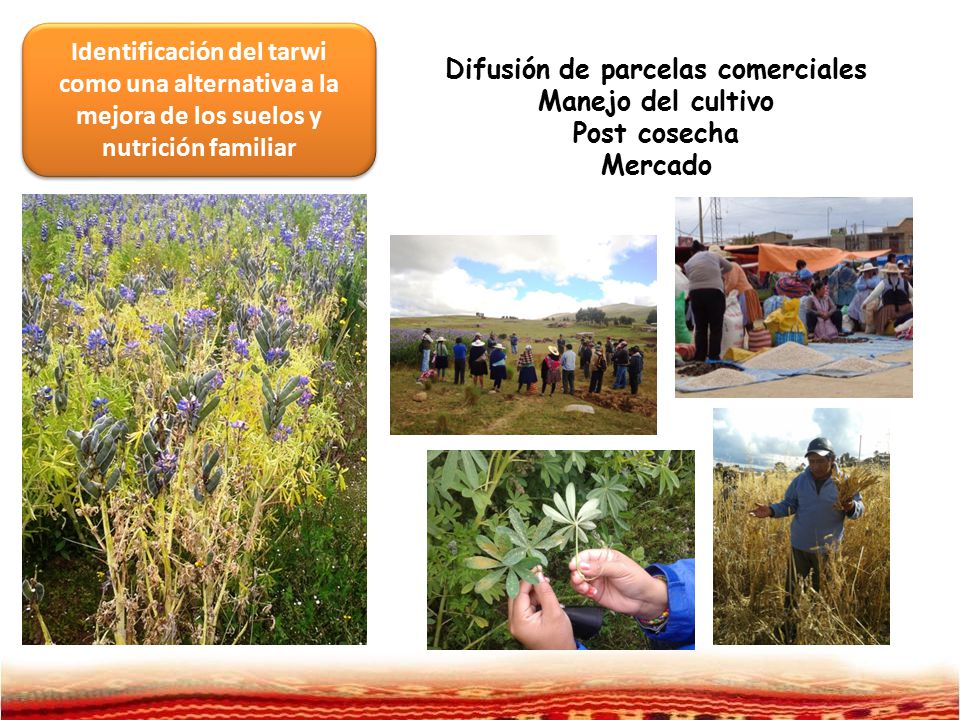 Identificación del tarwi como una alternativa a la mejora de los suelos y nutrición familiar

Difusión de parcelas comerciales
Manejo del cultivo
Post cosecha
Mercado